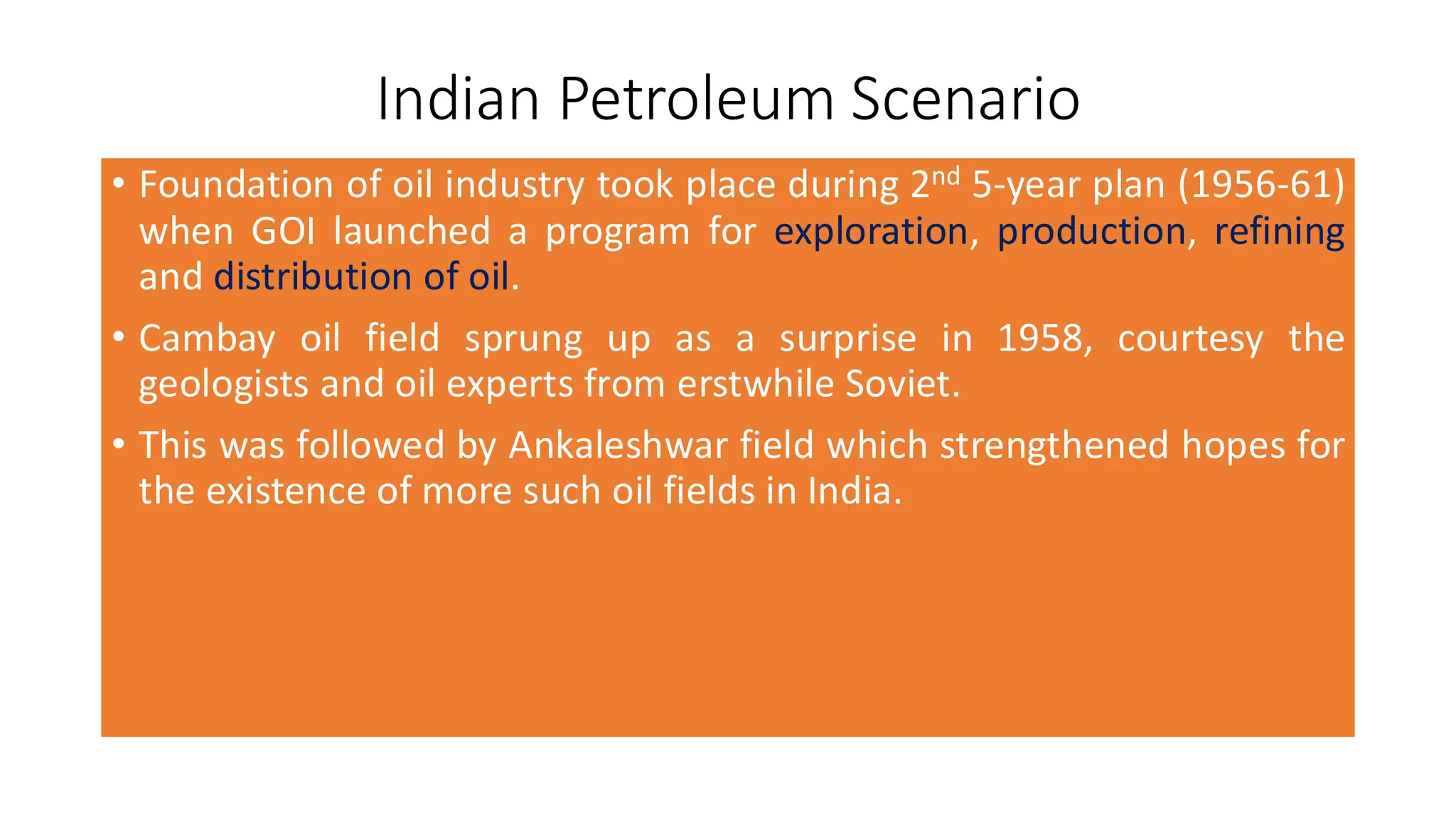 Indian Petroleum Scenario

• Foundation of oil industry took place during 2$^{nd}$ 5-year plan (1956-61) when GOI launched a program for exploration, production, refining and distribution of oil.

• Cambay oil field sprung up as a surprise in 1958, courtesy the geologists and oil experts from erstwhile Soviet.

• This was followed by Ankaleshwar field which strengthened hopes for the existence of more such oil fields in India.